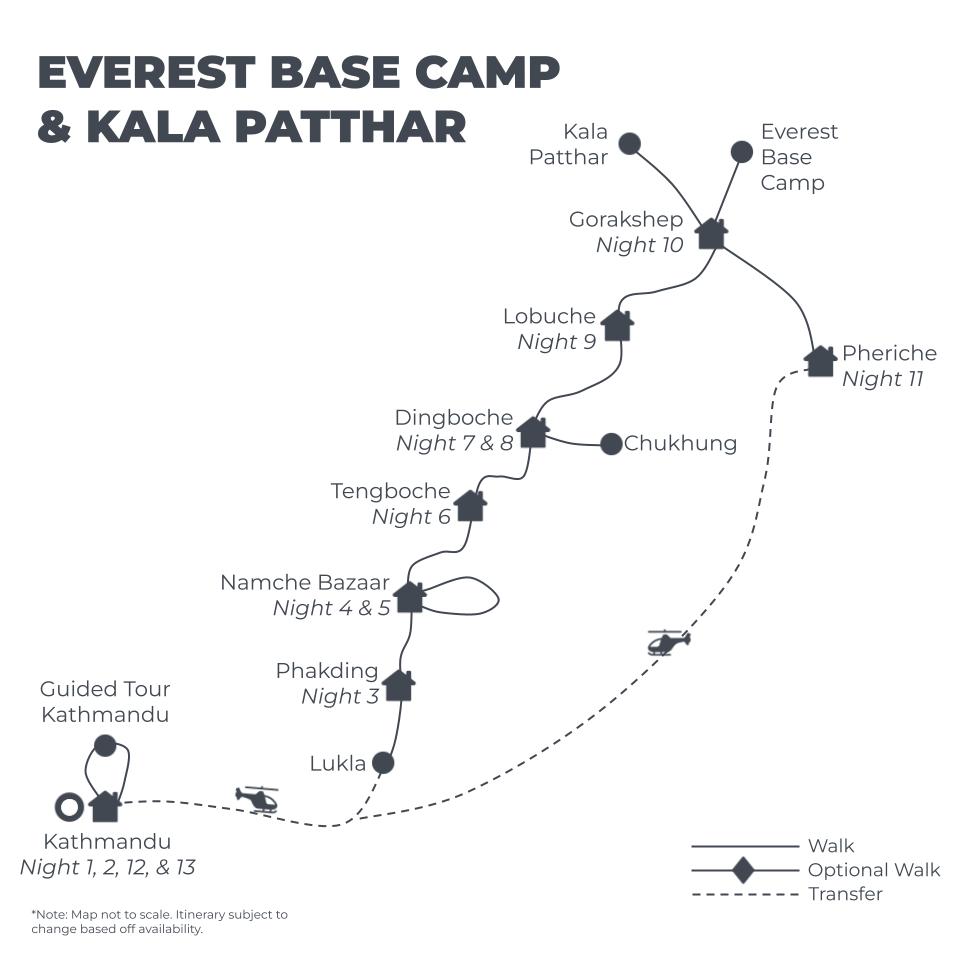 EVEREST BASE CAMP & KALA PATTHAR

Kala Patthar

Everest Base Camp

Gorakshep
Night 10

Lobuche
Night 9

Pheriche
Night 11

Dingboche
Night 7 & 8

Chukhung

Tengboche
Night 6

Namche Bazaar
Night 4 & 5

Phakding
Night 3

Guided Tour Kathmandu

Lukla

Kathmandu
Night 1, 2, 12, & 13

Walk
Optional Walk
Transfer

*Note: Map not to scale. Itinerary subject to change based off availability.